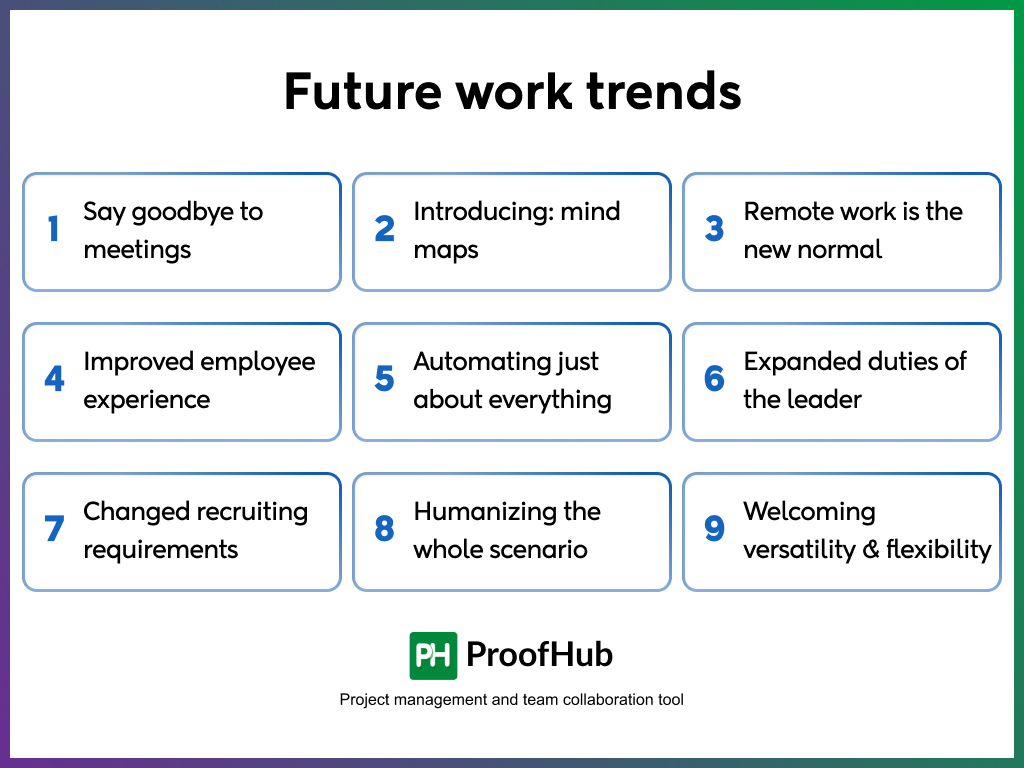 Future work trends

1 Say goodbye to meetings

2 Introducing: mind maps

3 Remote work is the new normal

4 Improved employee experience

5 Automating just about everything

6 Expanded duties of the leader

7 Changed recruiting requirements

8 Humanizing the whole scenario

9 Welcoming versatility & flexibility

PH ProofHub

Project management and team collaboration tool